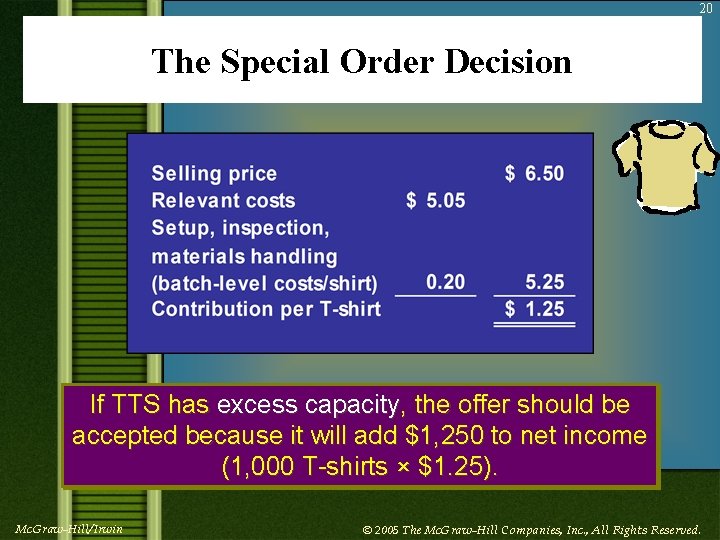 20

The Special Order Decision

| | | |
|---|---|---|
| Selling price | | \$ 6.50 |
| Relevant costs | \$ 5.05 | |
| Setup, inspection, materials handling (batch-level costs/shirt) | 0.20 | 5.25 |
| Contribution per T-shirt | | \$ 1.25 |

If TTS has excess capacity, the offer should be accepted because it will add \$1,250 to net income (1,000 T-shirts × \$1.25).

McGraw-Hill/Irwin

© 2005 The McGraw-Hill Companies, Inc., All Rights Reserved.